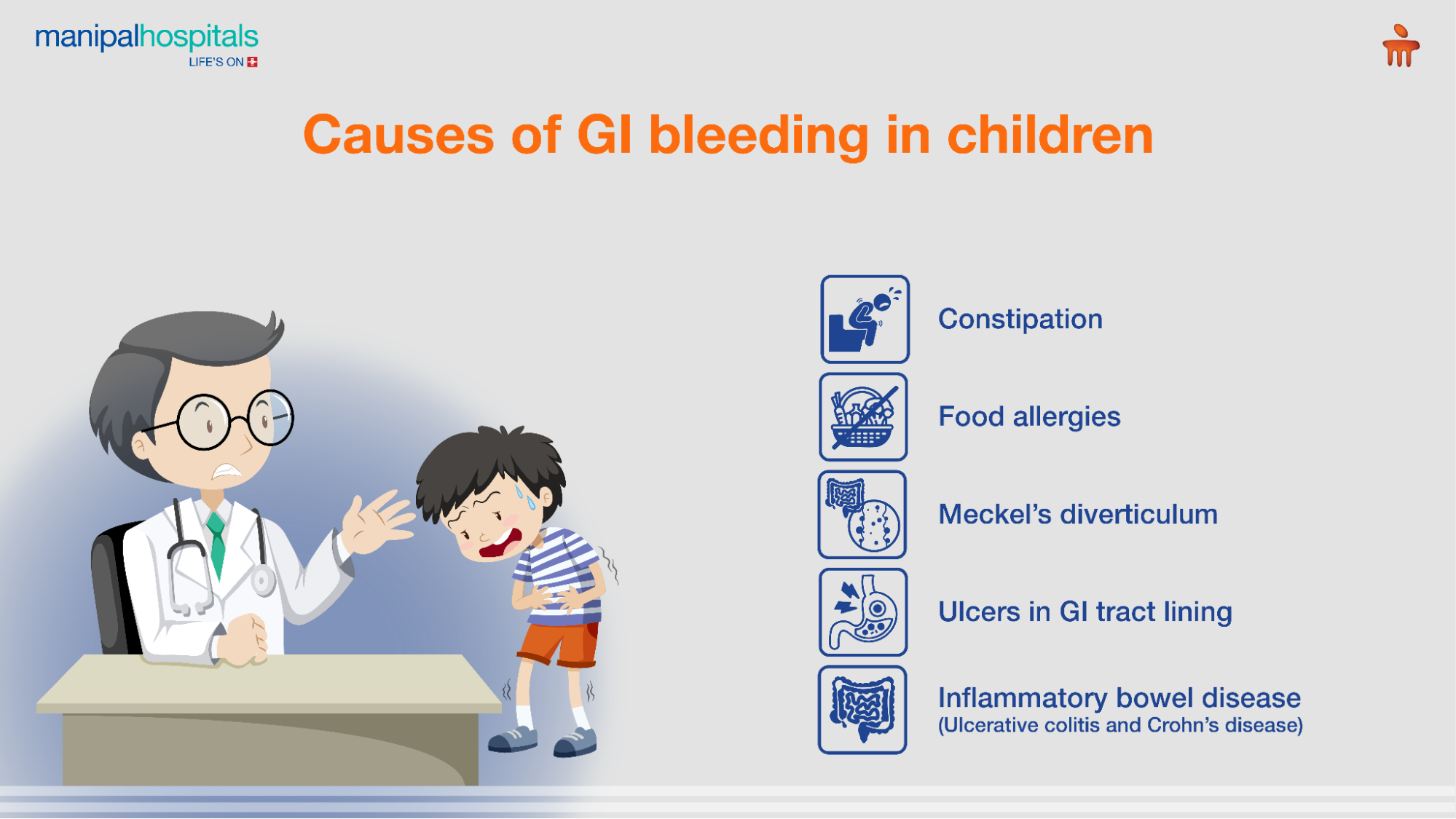 manipalhospitals
LIFE'S ON

Causes of GI bleeding in children

Constipation

Food allergies

Meckel's diverticulum

Ulcers in GI tract lining

Inflammatory bowel disease
(Ulcerative colitis and Crohn's disease)